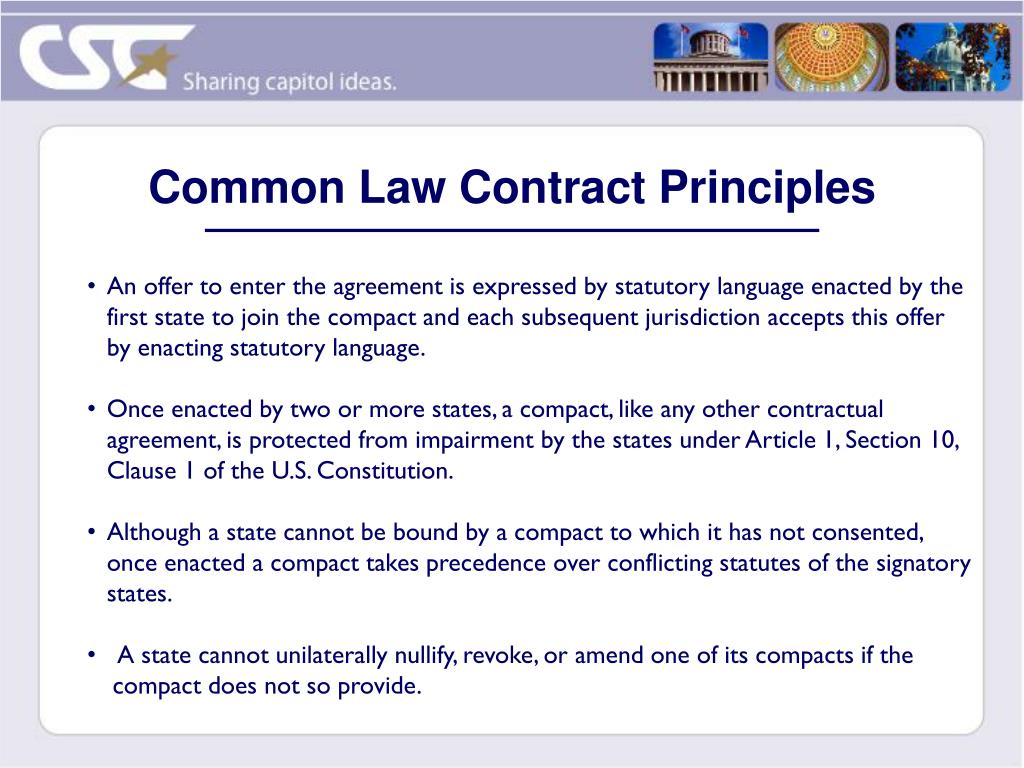 CSG

Sharing capitol ideas.

Common Law Contract Principles

• An offer to enter the agreement is expressed by statutory language enacted by the first state to join the compact and each subsequent jurisdiction accepts this offer by enacting statutory language.

• Once enacted by two or more states, a compact, like any other contractual agreement, is protected from impairment by the states under Article 1, Section 10, Clause 1 of the U.S. Constitution.

• Although a state cannot be bound by a compact to which it has not consented, once enacted a compact takes precedence over conflicting statutes of the signatory states.

• A state cannot unilaterally nullify, revoke, or amend one of its compacts if the compact does not so provide.